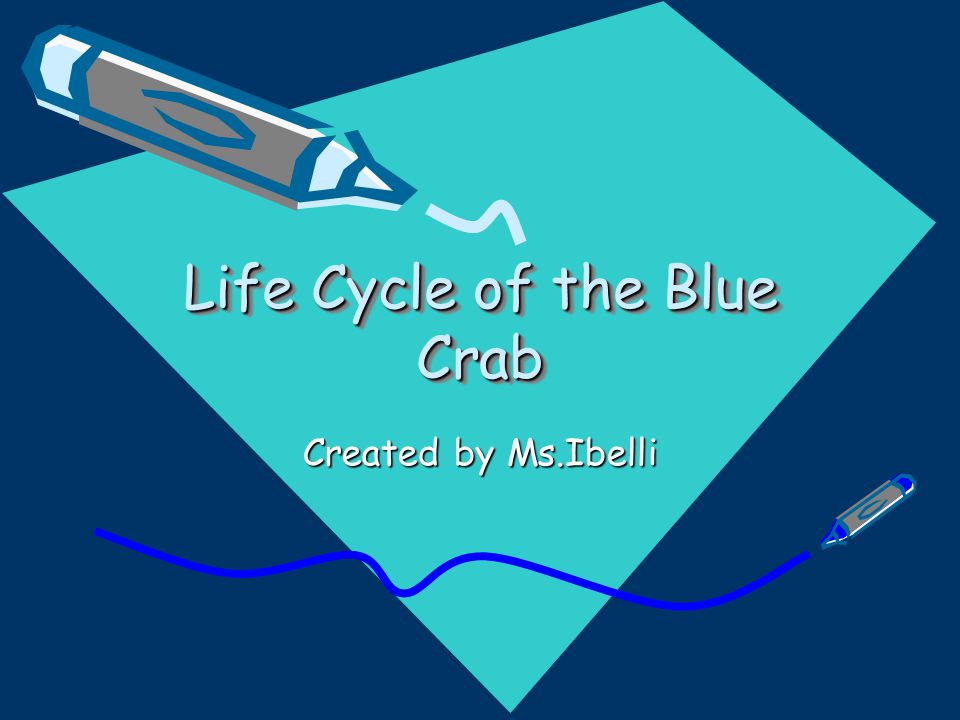 Life Cycle of the Blue Crab

Created by Ms.Ibelli